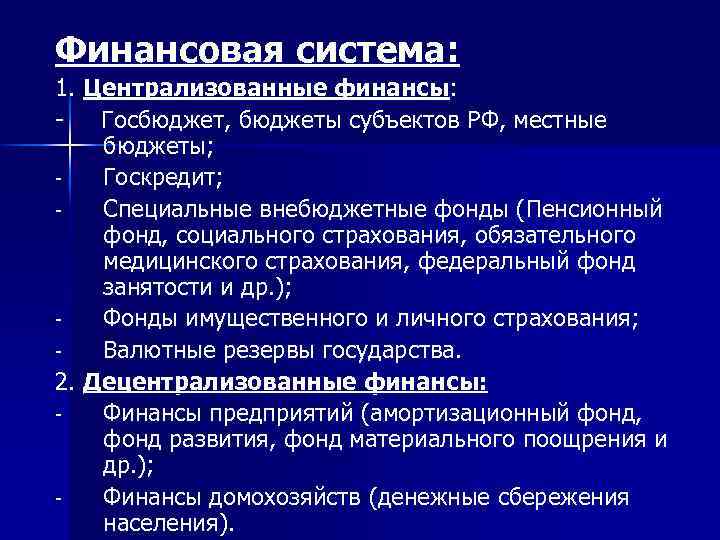 Финансовая система:

1. Централизованные финансы:

- Госбюджет, бюджеты субъектов РФ, местные бюджеты;
- Госкредит;
- Специальные внебюджетные фонды (Пенсионный фонд, социального страхования, обязательного медицинского страхования, федеральный фонд занятости и др.);
- Фонды имущественного и личного страхования;
- Валютные резервы государства.

2. Децентрализованные финансы:

- Финансы предприятий (амортизационный фонд, фонд развития, фонд материального поощрения и др.);
- Финансы домохозяйств (денежные сбережения населения).